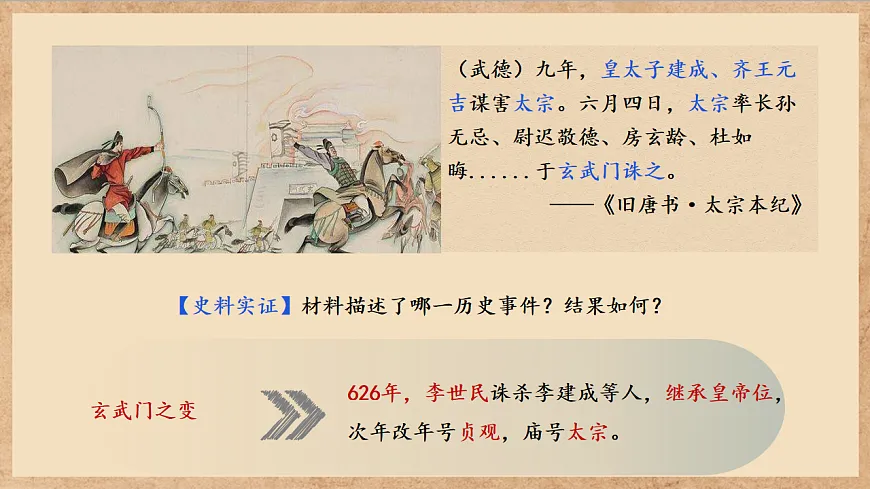 （武德）九年，皇太子建成、齐王元吉谋害太宗。六月四日，太宗率长孙无忌、尉迟敬德、房玄龄、杜如晦......于玄武门诛之。

——《旧唐书·太宗本纪》

【史料实证】材料描述了哪一历史事件？结果如何？

玄武门之变

626年，李世民诛杀李建成等人，继承皇帝位，次年改年号贞观，庙号太宗。